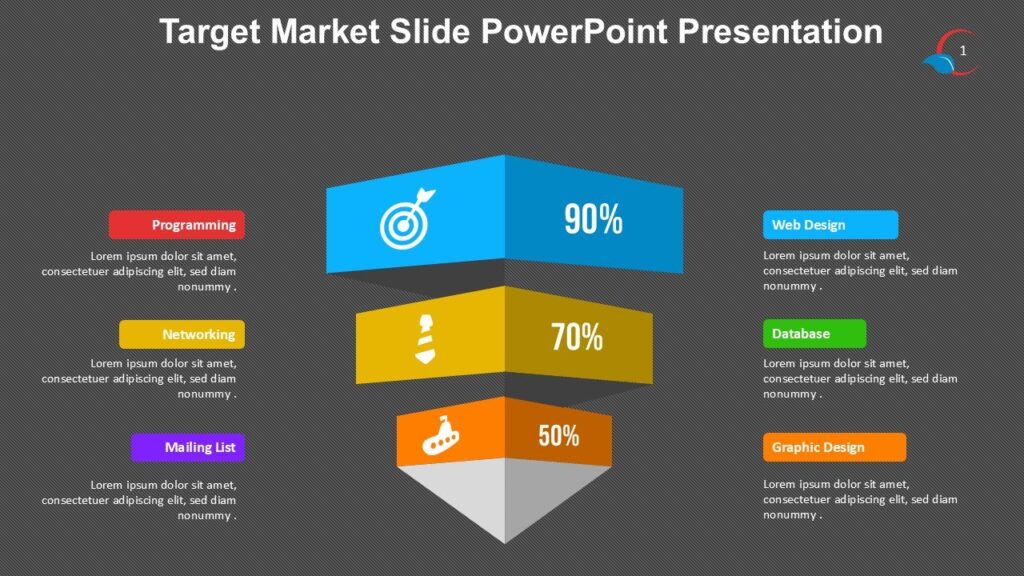 Target Market Slide PowerPoint Presentation

1

Programming

Lorem ipsum dolor sit amet, consectetuer adipiscing elit, sed diam nonummy .

Networking

Lorem ipsum dolor sit amet, consectetuer adipiscing elit, sed diam nonummy .

Mailing List

Lorem ipsum dolor sit amet, consectetuer adipiscing elit, sed diam nonummy .

90%

70%

50%

Web Design

Lorem ipsum dolor sit amet, consectetuer adipiscing elit, sed diam nonummy .

Database

Lorem ipsum dolor sit amet, consectetuer adipiscing elit, sed diam nonummy .

Graphic Design

Lorem ipsum dolor sit amet, consectetuer adipiscing elit, sed diam nonummy .